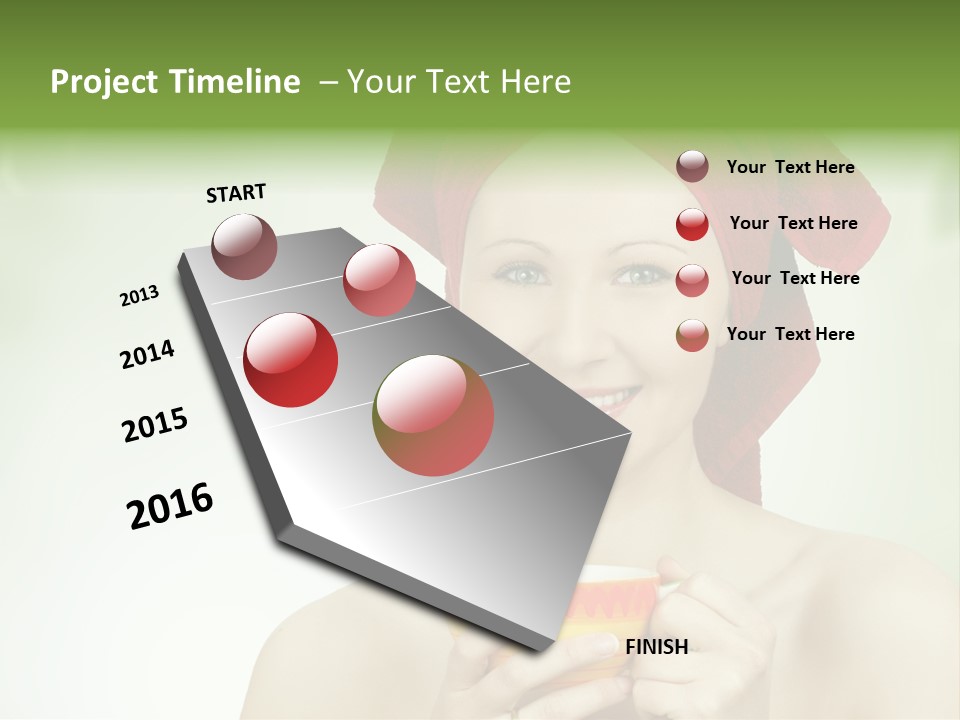 Project Timeline – Your Text Here

START

2013

2014

2015

2016

FINISH

Your Text Here

Your Text Here

Your Text Here

Your Text Here